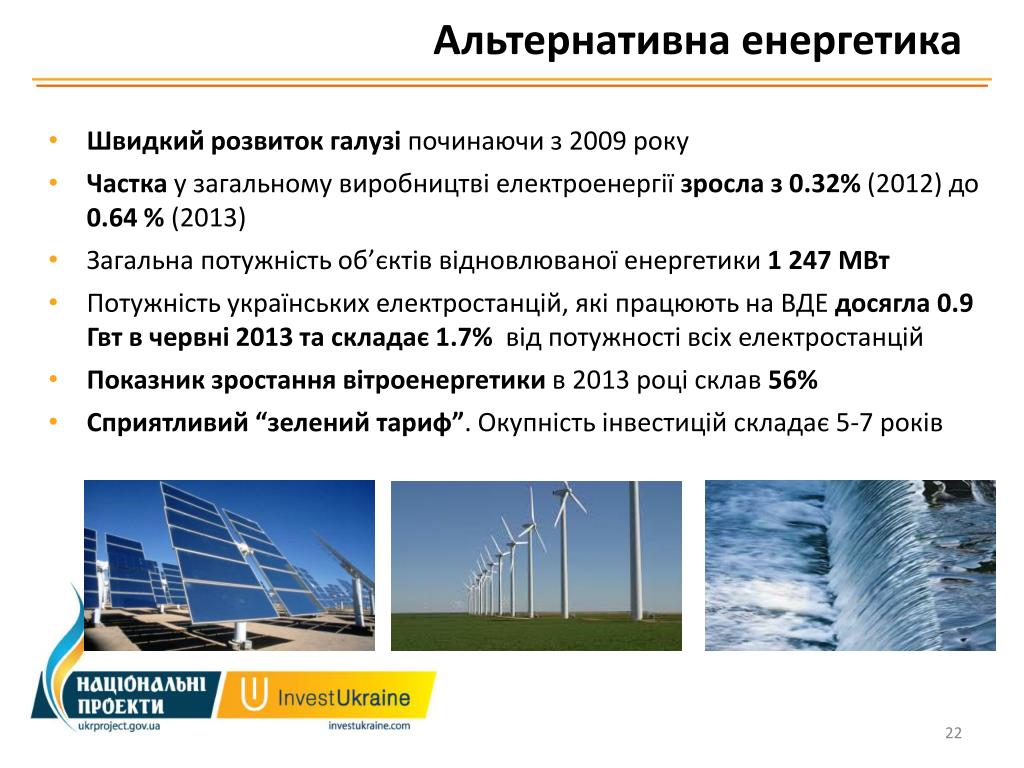 Альтернативна енергетика

• Швидкий розвиток галузі починаючи з 2009 року
• Частка у загальному виробництві електроенергії зросла з 0.32% (2012) до 0.64 % (2013)
• Загальна потужність об'єктів відновлюваної енергетики 1 247 МВт
• Потужність українських електростанцій, які працюють на ВДЕ досягла 0.9 Гвт в червні 2013 та складає 1.7% від потужності всіх електростанцій
• Показник зростання вітроенергетики в 2013 році склав 56%
• Сприятливий "зелений тариф". Окупність інвестицій складає 5-7 років

НАЦІОНАЛЬНІ ПРОЕКТИ
ukrproject.gov.ua
InvestUkraine
investukraine.com

22